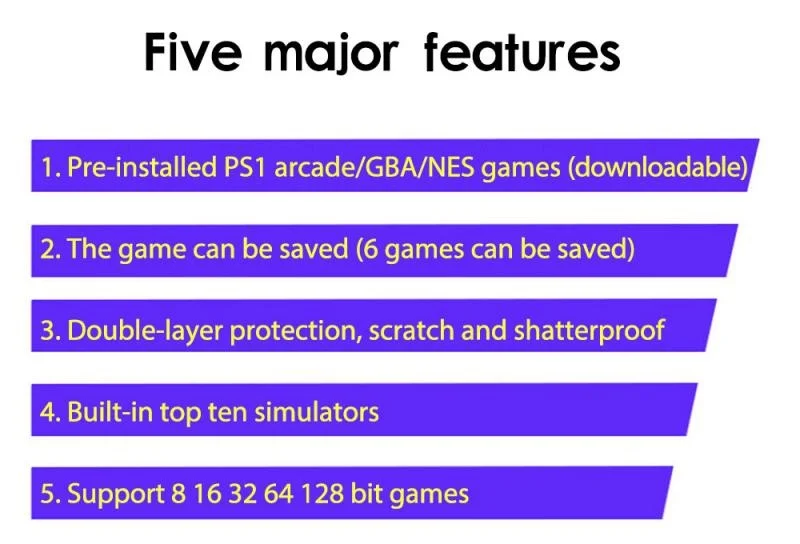 Five major features

1. Pre-installed PS1 arcade/GBA/NES games (downloadable)

2. The game can be saved (6 games can be saved)

3. Double-layer protection, scratch and shatterproof

4. Built-in top ten simulators

5. Support 8 16 32 64 128 bit games